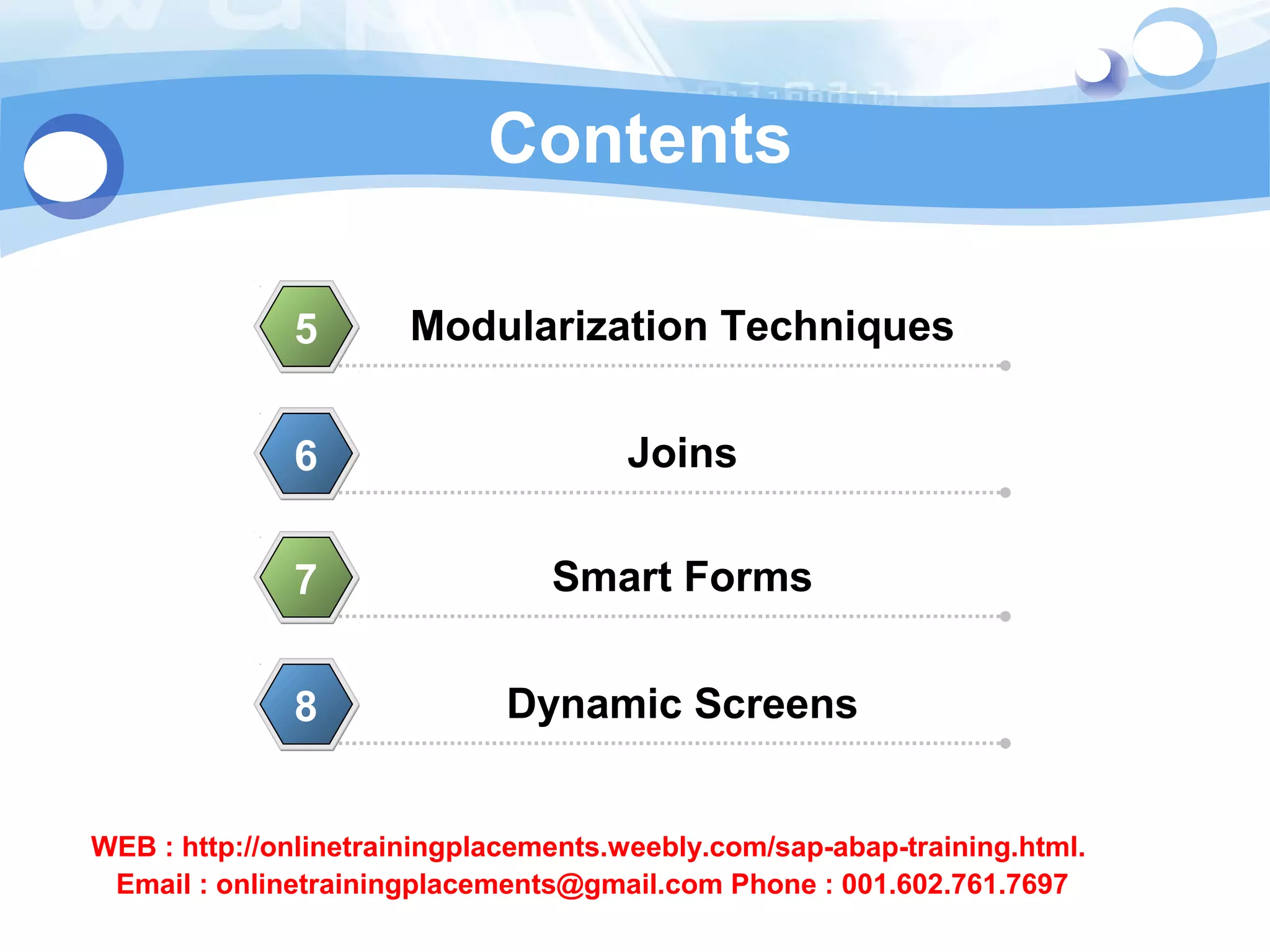 Contents

5 Modularization Techniques

6 Joins

7 Smart Forms

8 Dynamic Screens

WEB : http://onlinetrainingplacements.weebly.com/sap-abap-training.html.
Email : onlinetrainingplacements@gmail.com Phone : 001.602.761.7697